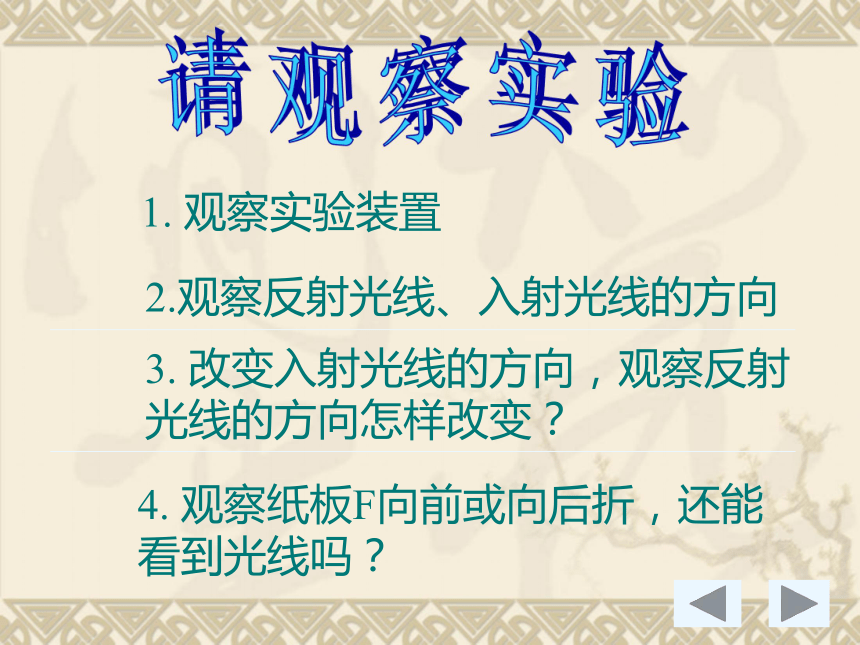 请观察实验

1. 观察实验装置

2.观察反射光线、入射光线的方向

3. 改变入射光线的方向，观察反射光线的方向怎样改变？

4. 观察纸板F向前或向后折，还能看到光线吗？